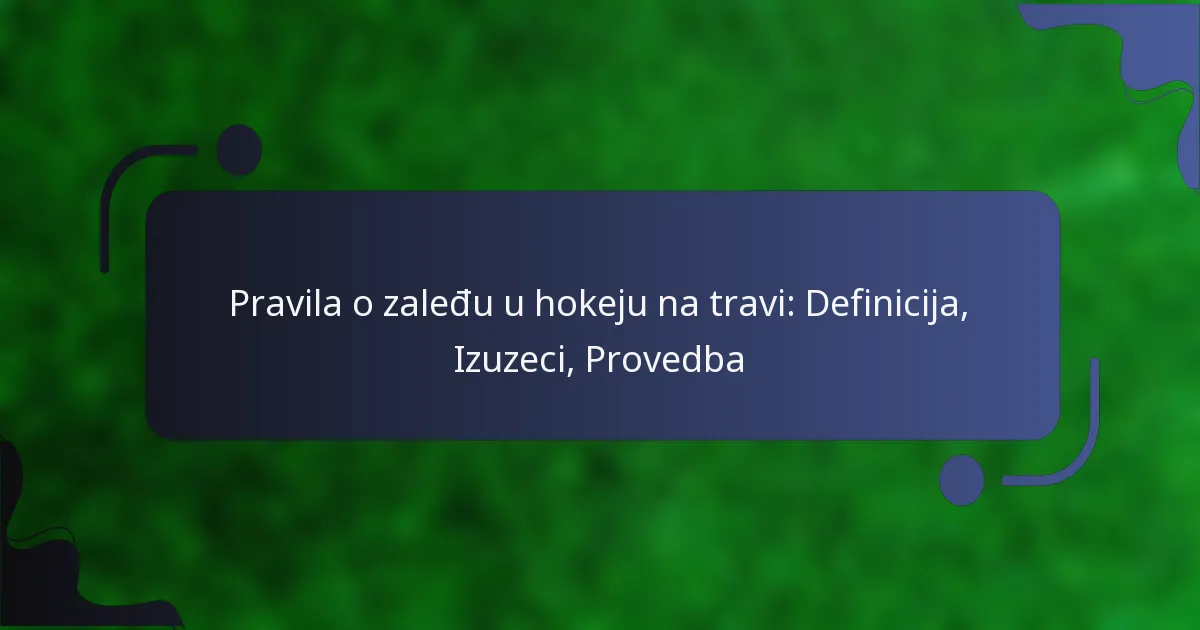 Pravila o zaleđu u hokeju na travi: Definicija, Izuzeci, Provedba